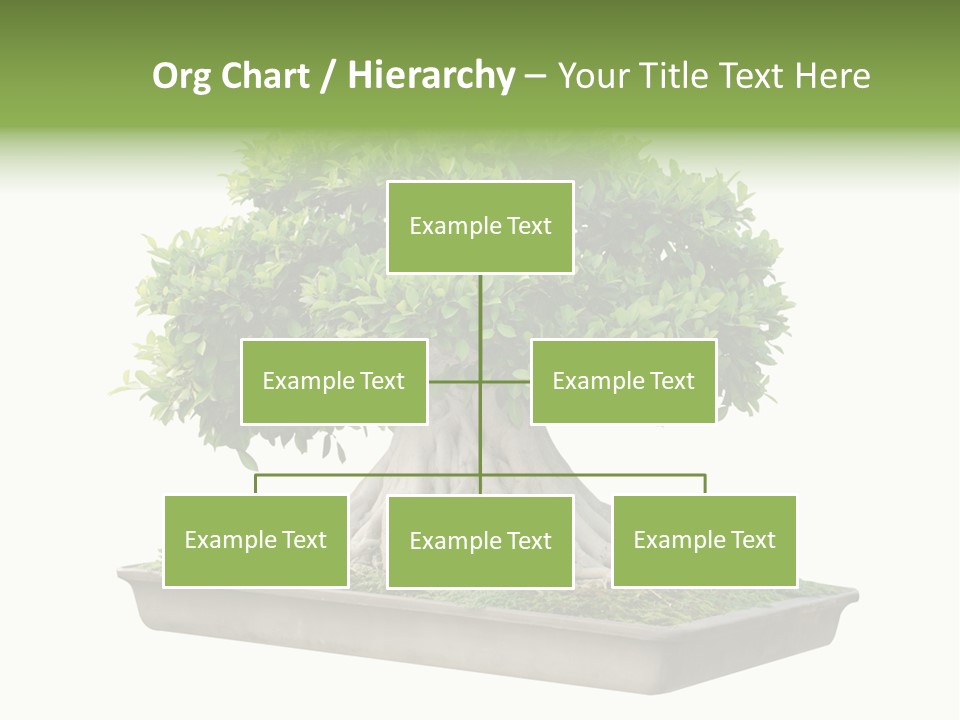 Org Chart / Hierarchy – Your Title Text Here

Example Text

Example Text

Example Text

Example Text

Example Text

Example Text